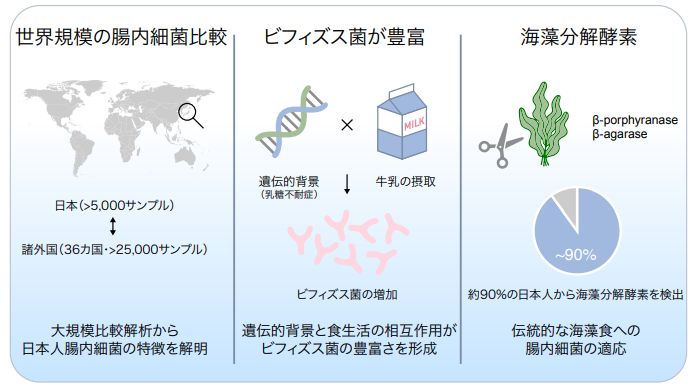 世界規模の腸内細菌比較

日本(>5,000サンプル)

諸外国(36カ国・>25,000サンプル)

大規模比較解析から
日本人腸内細菌の特徴を解明

ビフィズス菌が豊富

×

MILK

遺伝的背景
(乳糖不耐症)

牛乳の摂取

ビフィズス菌の増加

遺伝的背景と食生活の相互作用が
ビフィズス菌の豊富さを形成

海藻分解酵素

β-porphyranase
β-agarase

~90%

約90%の日本人から海藻分解酵素を検出

伝統的な海藻食への
腸内細菌の適応